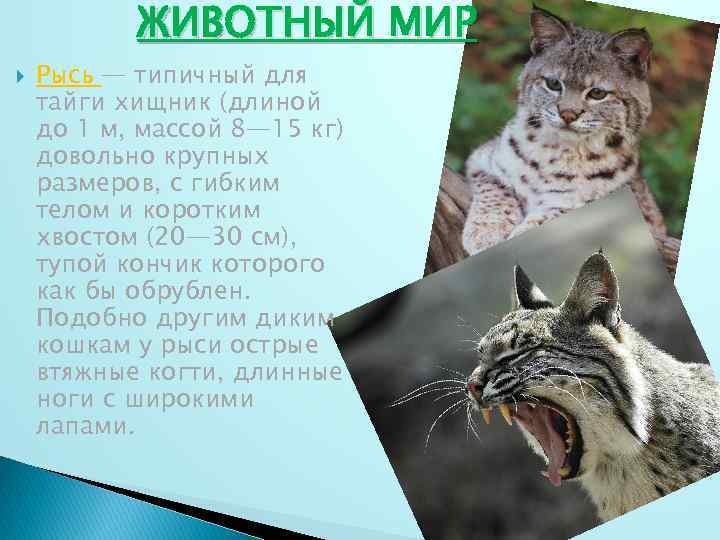 ЖИВОТНЫЙ МИР

Рысь — типичный для тайги хищник (длиной до 1 м, массой 8—15 кг) довольно крупных размеров, с гибким телом и коротким хвостом (20—30 см), тупой кончик которого как бы обрублен. Подобно другим диким кошкам у рыси острые втяжные когти, длинные ноги с широкими лапами.